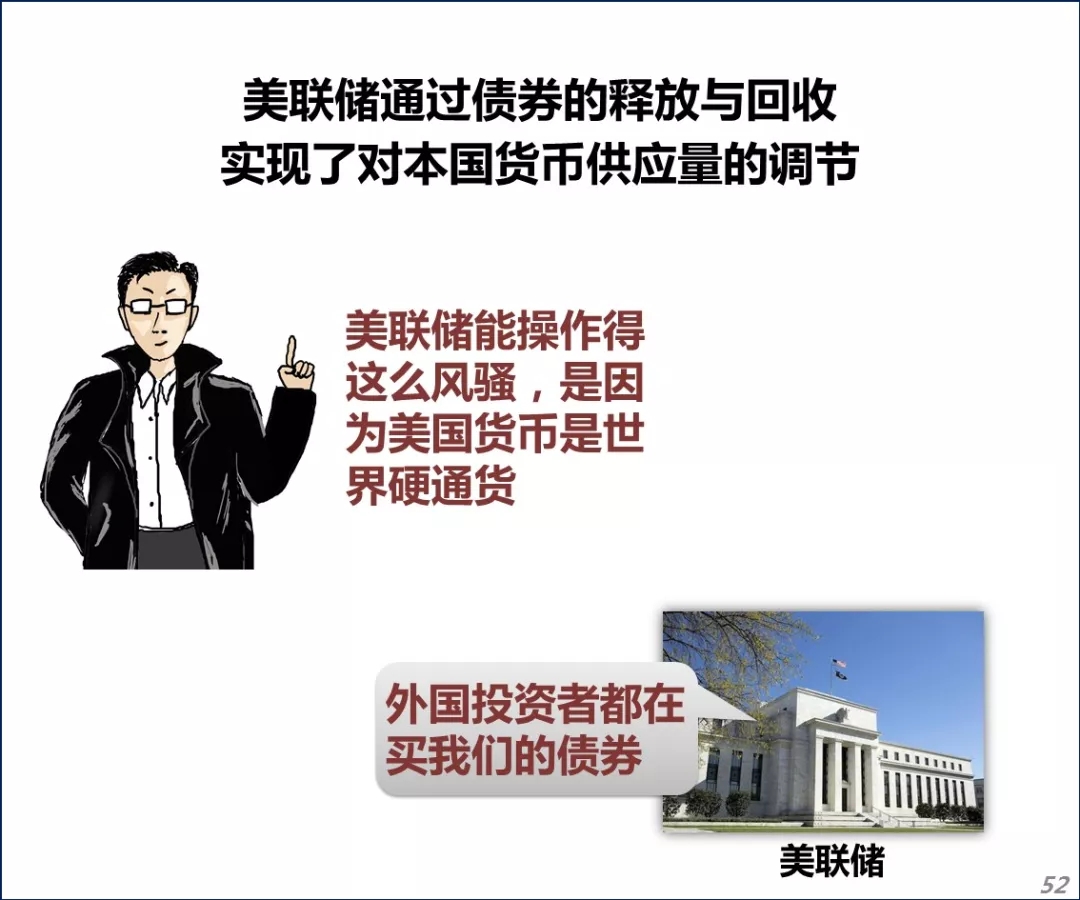 美联储通过债券的释放与回收
实现了对本国货币供应量的调节

美联储能操作得这么风骚，是因为美国货币是世界硬通货

外国投资者都在买我们的债券

美联储

52